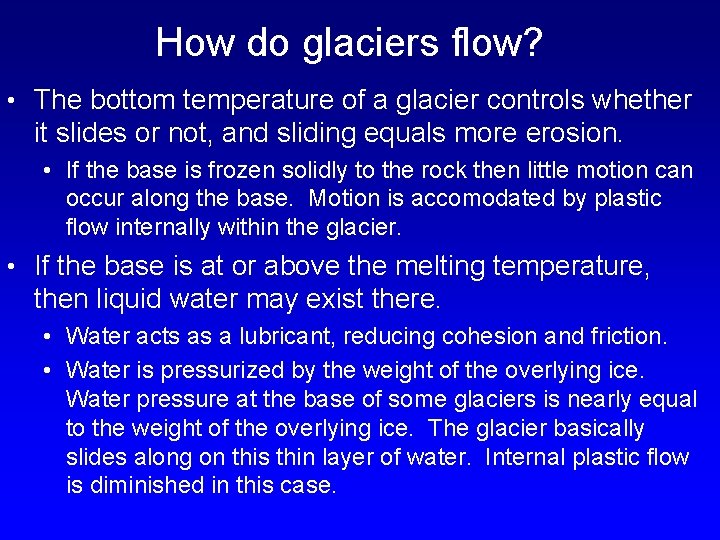 How do glaciers flow?

• The bottom temperature of a glacier controls whether it slides or not, and sliding equals more erosion.

• If the base is frozen solidly to the rock then little motion can occur along the base. Motion is accomodated by plastic flow internally within the glacier.

• If the base is at or above the melting temperature, then liquid water may exist there.

• Water acts as a lubricant, reducing cohesion and friction.

• Water is pressurized by the weight of the overlying ice. Water pressure at the base of some glaciers is nearly equal to the weight of the overlying ice. The glacier basically slides along on this thin layer of water. Internal plastic flow is diminished in this case.